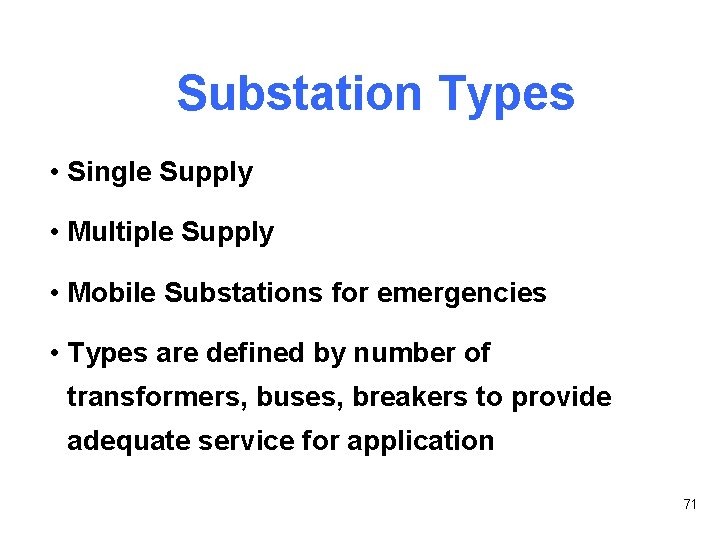 Substation Types

• Single Supply

• Multiple Supply

• Mobile Substations for emergencies

• Types are defined by number of transformers, buses, breakers to provide adequate service for application

71